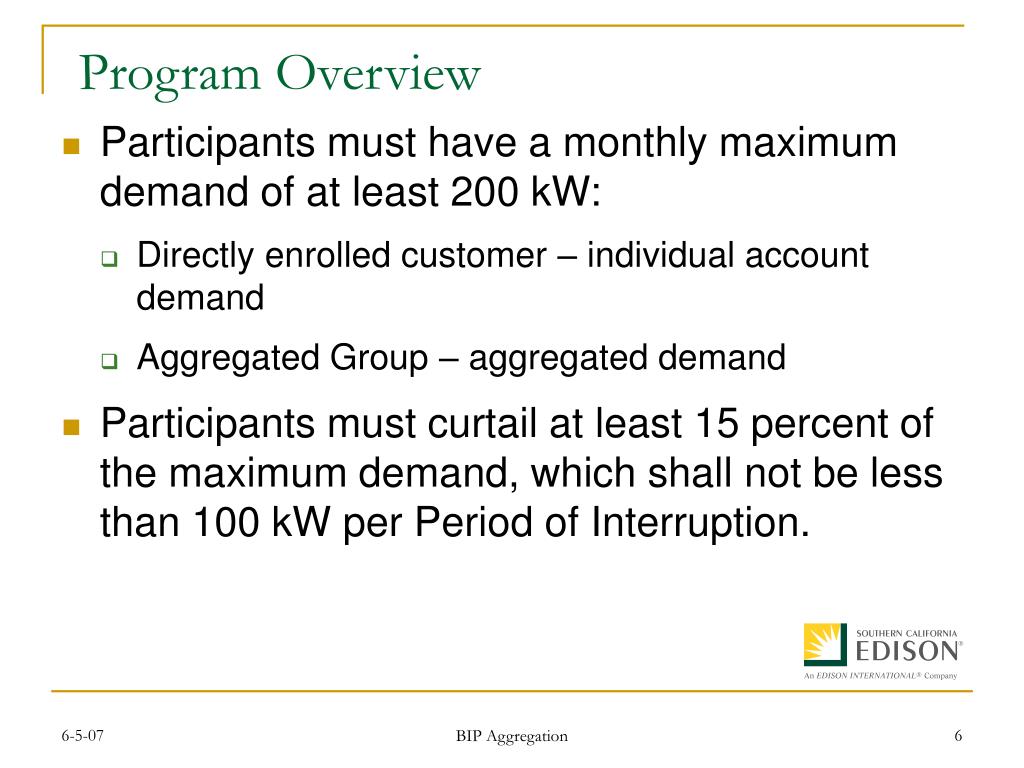 Program Overview

Participants must have a monthly maximum demand of at least 200 kW:

Directly enrolled customer – individual account demand

Aggregated Group – aggregated demand

Participants must curtail at least 15 percent of the maximum demand, which shall not be less than 100 kW per Period of Interruption.

SOUTHERN CALIFORNIA
EDISON®
An EDISON INTERNATIONAL® Company

6-5-07

BIP Aggregation

6